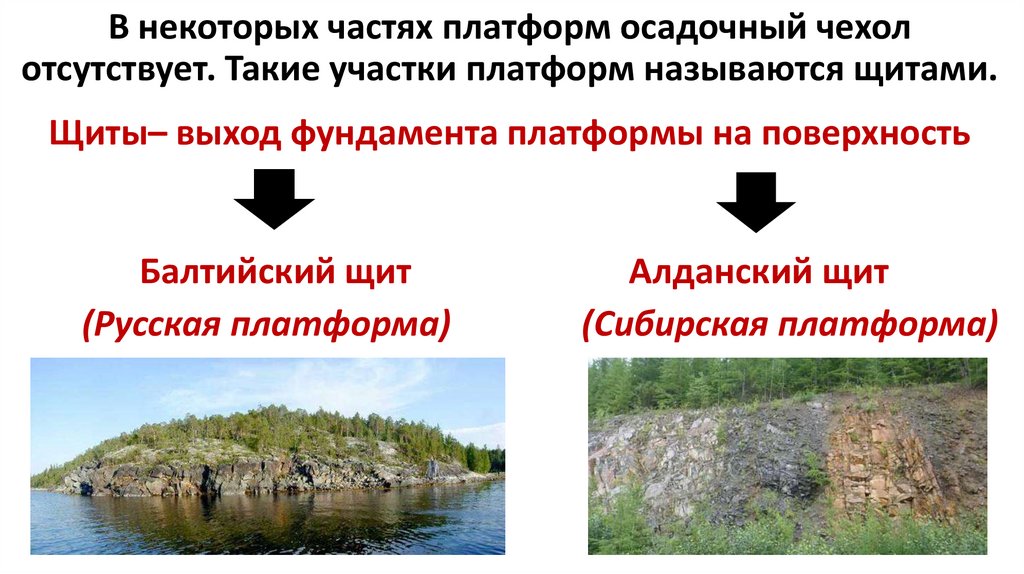 В некоторых частях платформ осадочный чехол отсутствует. Такие участки платформ называются щитами.

Щиты– выход фундамента платформы на поверхность

Балтийский щит
(Русская платформа)

Алданский щит
(Сибирская платформа)